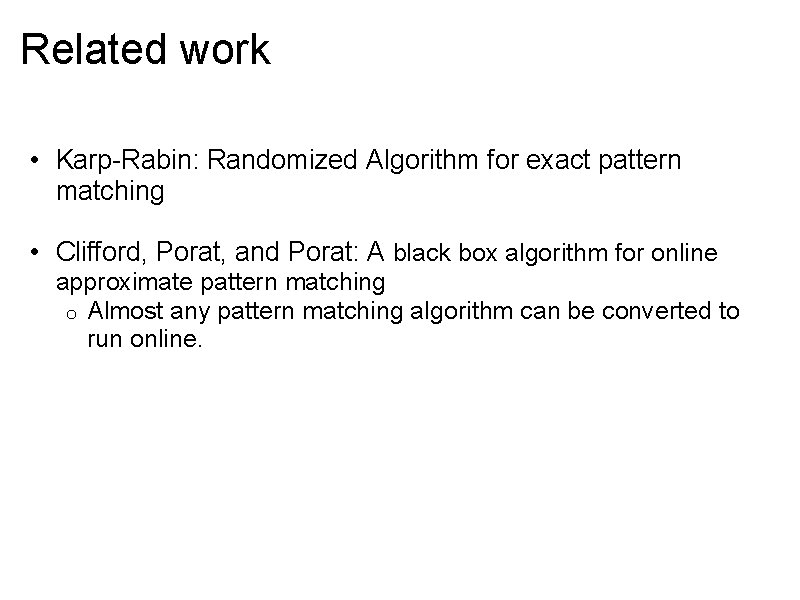 Related work

• Karp-Rabin: Randomized Algorithm for exact pattern matching

• Clifford, Porat, and Porat: A black box algorithm for online approximate pattern matching
  o Almost any pattern matching algorithm can be converted to run online.